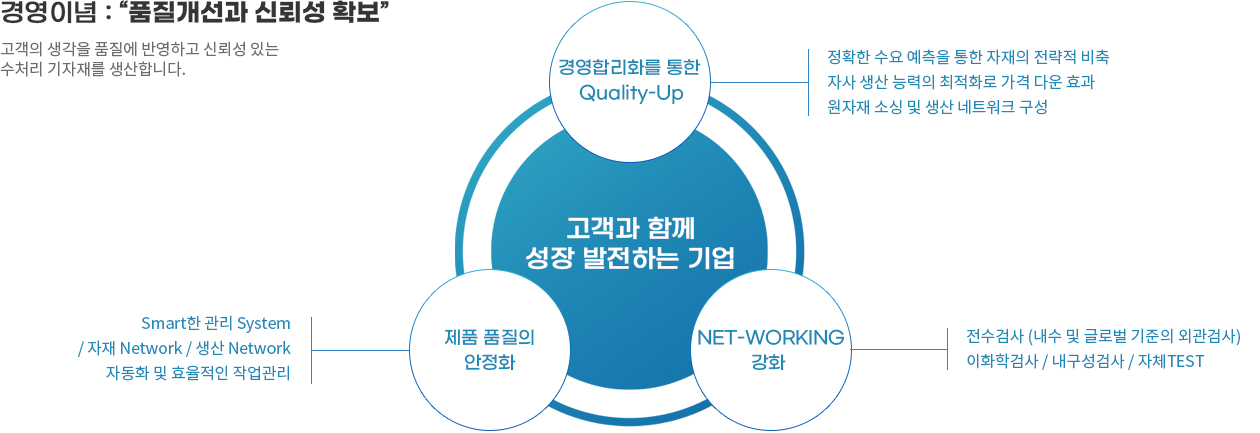 경영이념 : "품질개선과 신뢰성 확보"

고객의 생각을 품질에 반영하고 신뢰성 있는 수처리 기자재를 생산합니다.

경영합리화를 통한 Quality-Up

정확한 수요 예측을 통한 자재의 전략적 비축
자사 생산 능력의 최적화로 가격 다운 효과
원자재 소싱 및 생산 네트워크 구성

고객과 함께 성장 발전하는 기업

Smart한 관리 System
/ 자재 Network / 생산 Network
자동화 및 효율적인 작업관리

제품 품질의 안정화

NET-WORKING 강화

전수검사 (내수 및 글로벌 기준의 외관검사)
이화학검사 / 내구성검사 / 자체TEST